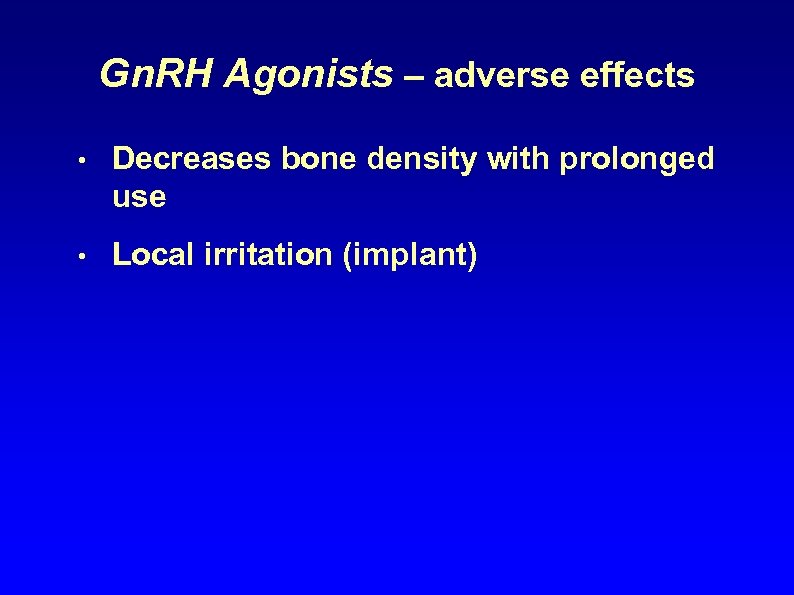 GnRH Agonists – adverse effects

• Decreases bone density with prolonged use

• Local irritation (implant)